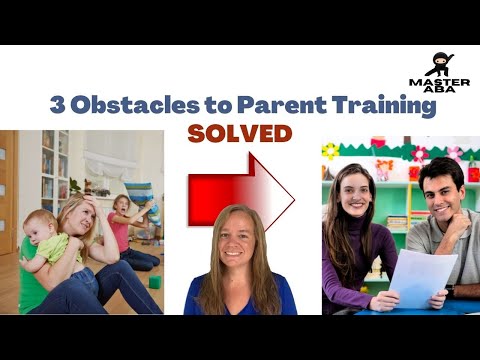 MASTER ABA

3 Obstacles to Parent Training

SOLVED